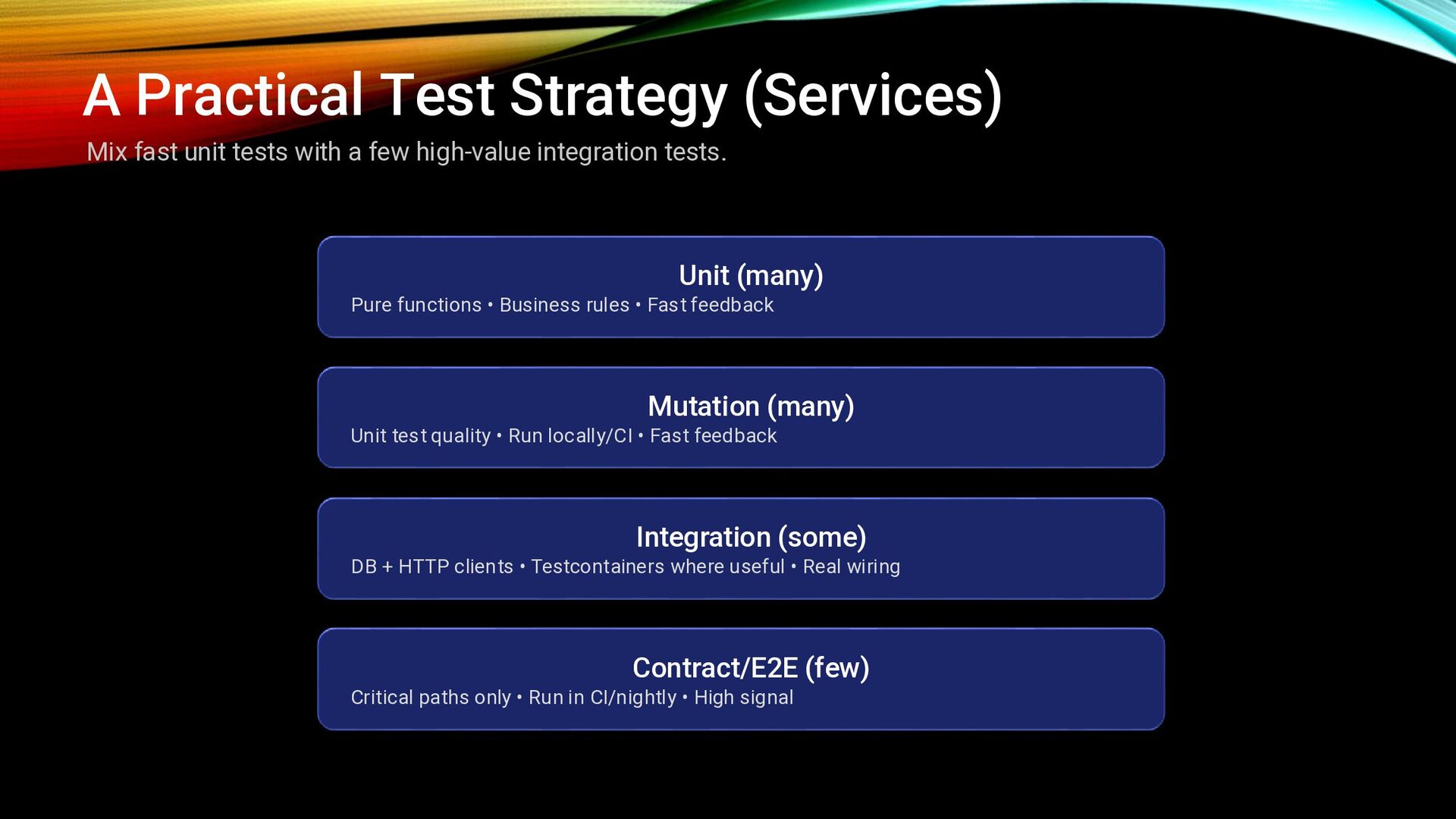 A Practical Test Strategy (Services)

Mix fast unit tests with a few high-value integration tests.

Unit (many)

Pure functions • Business rules • Fast feedback

Mutation (many)

Unit test quality • Run locally/CI • Fast feedback

Integration (some)

DB + HTTP clients • Testcontainers where useful • Real wiring

Contract/E2E (few)

Critical paths only • Run in CI/nightly • High signal